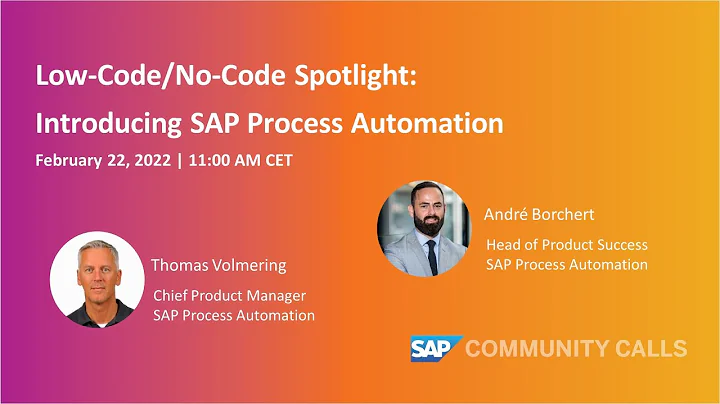 Low-Code/No-Code Spotlight:
Introducing SAP Process Automation

February 22, 2022 | 11:00 AM CET

André Borchert
Head of Product Success
SAP Process Automation

Thomas Volmering
Chief Product Manager
SAP Process Automation

SAP COMMUNITY CALLS